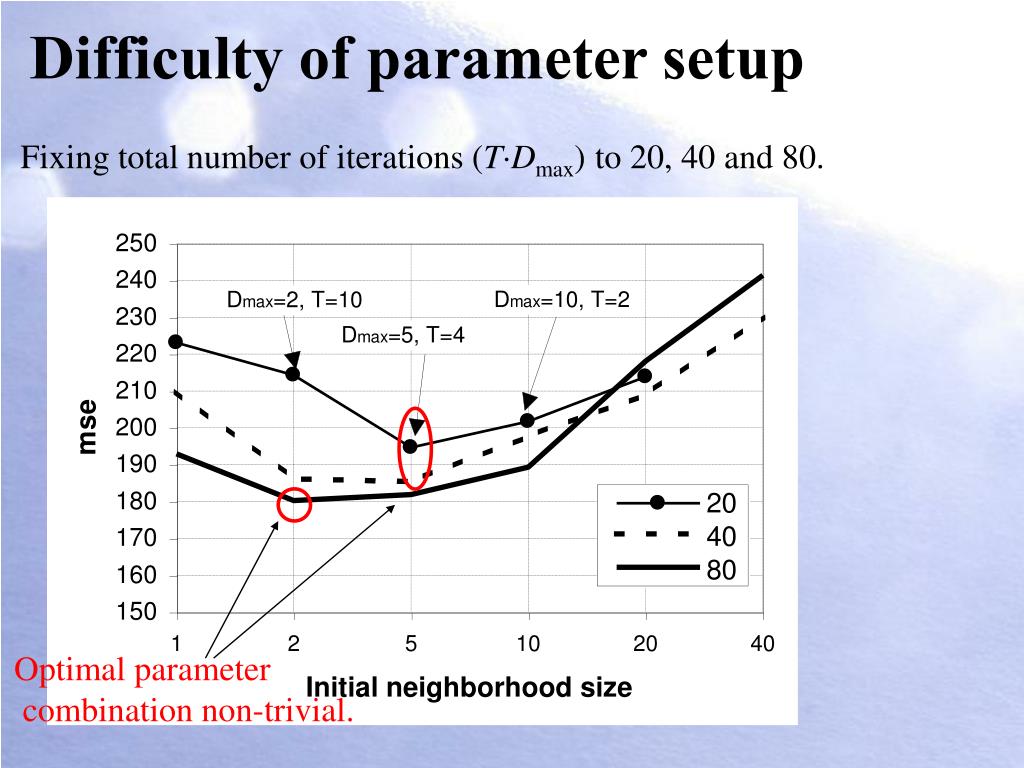 Difficulty of parameter setup

Fixing total number of iterations ($T \cdot D_{max}$) to 20, 40 and 80.

250
240
230
220
210
200
190
180
170
160
150

mse

$D_{max}$=2, T=10
$D_{max}$=5, T=4
$D_{max}$=10, T=2

20
40
80

1
2
5
10
20
40

Initial neighborhood size

Optimal parameter combination non-trivial.